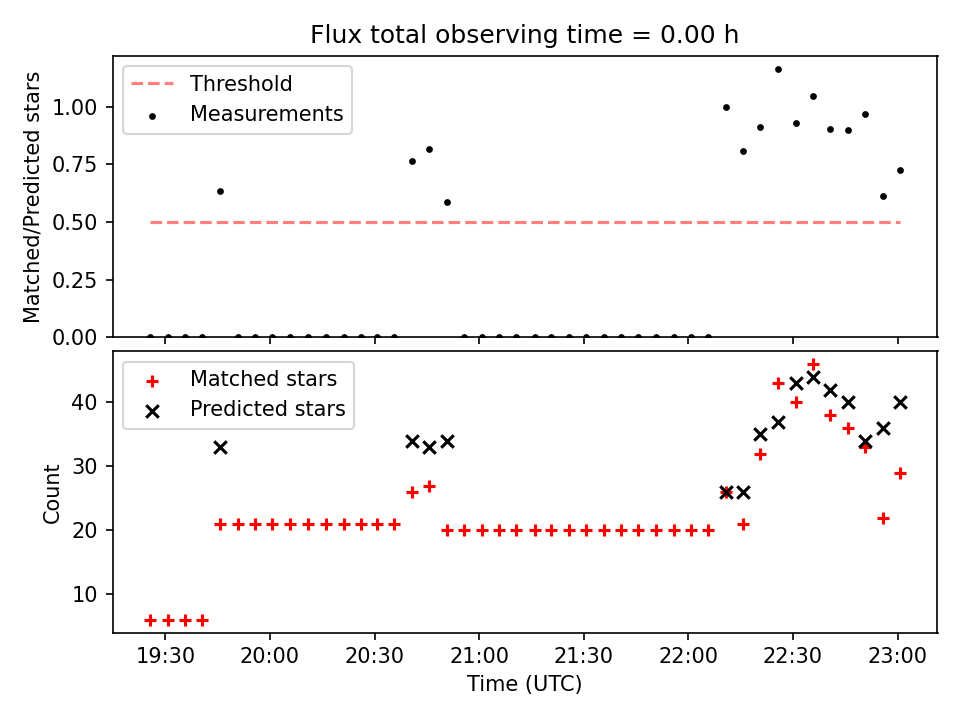 Flux total observing time = 0.00 h

Threshold
Measurements

Matched/Predicted stars

1.00
0.75
0.50
0.25
0.00

Matched stars
Predicted stars

Count

40
30
20
10

19:30
20:00
20:30
21:00
21:30
22:00
22:30
23:00

Time (UTC)